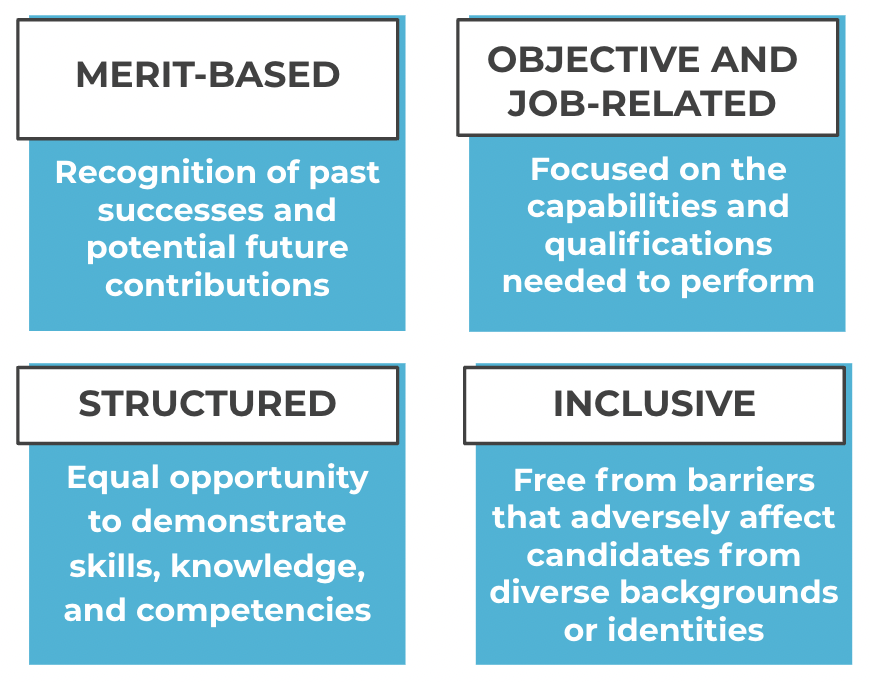 MERIT-BASED

Recognition of past successes and potential future contributions

OBJECTIVE AND JOB-RELATED

Focused on the capabilities and qualifications needed to perform

STRUCTURED

Equal opportunity to demonstrate skills, knowledge, and competencies

INCLUSIVE

Free from barriers that adversely affect candidates from diverse backgrounds or identities